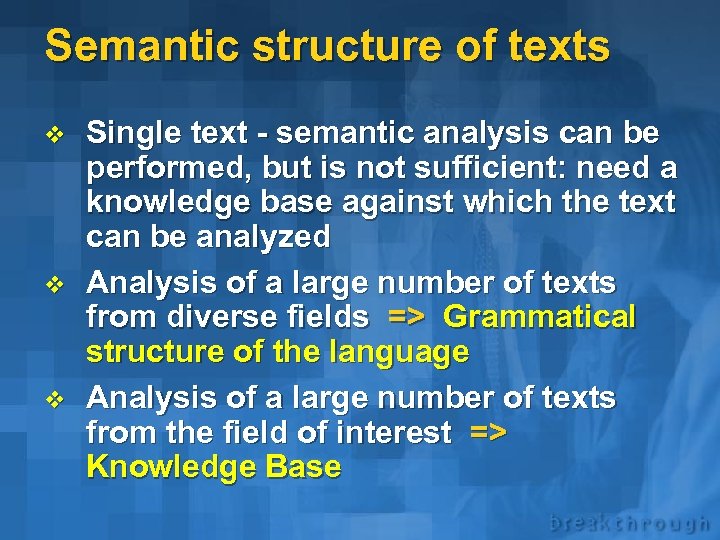 Semantic structure of texts

❖ Single text - semantic analysis can be performed, but is not sufficient: need a knowledge base against which the text can be analyzed

❖ Analysis of a large number of texts from diverse fields => Grammatical structure of the language

❖ Analysis of a large number of texts from the field of interest => Knowledge Base

breakthrough